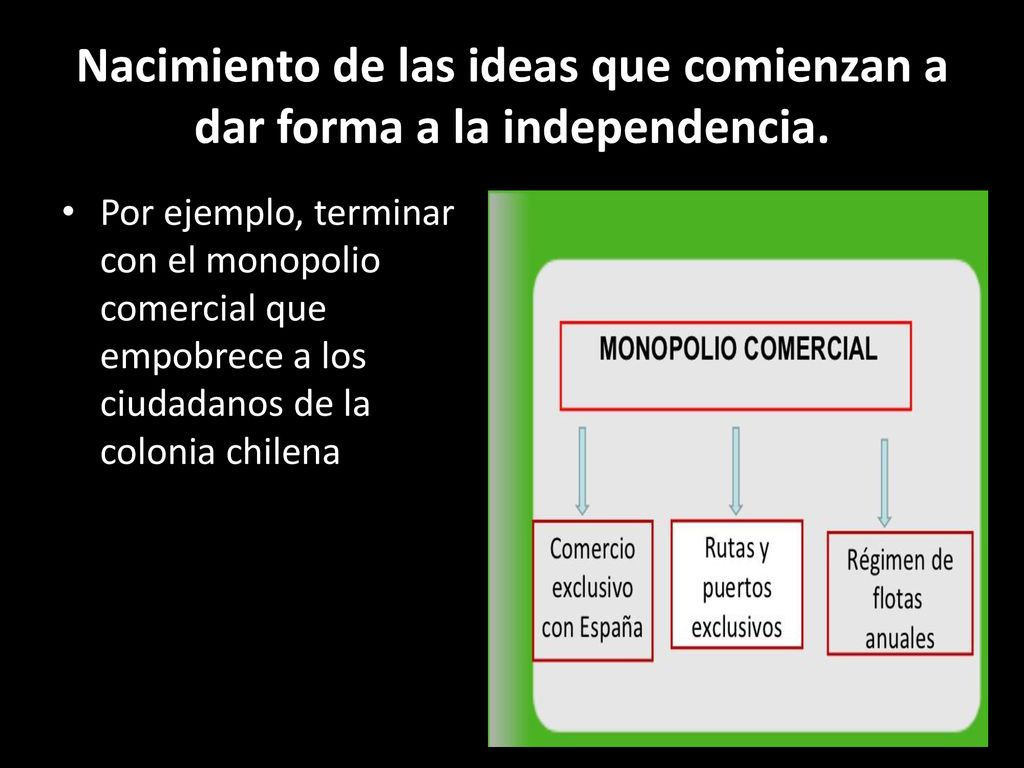 Nacimiento de las ideas que comienzan a dar forma a la independencia.

• Por ejemplo, terminar con el monopolio comercial que empobrece a los ciudadanos de la colonia chilena

MONOPOLIO COMERCIAL

Comercio exclusivo con España

Rutas y puertos exclusivos

Régimen de flotas anuales